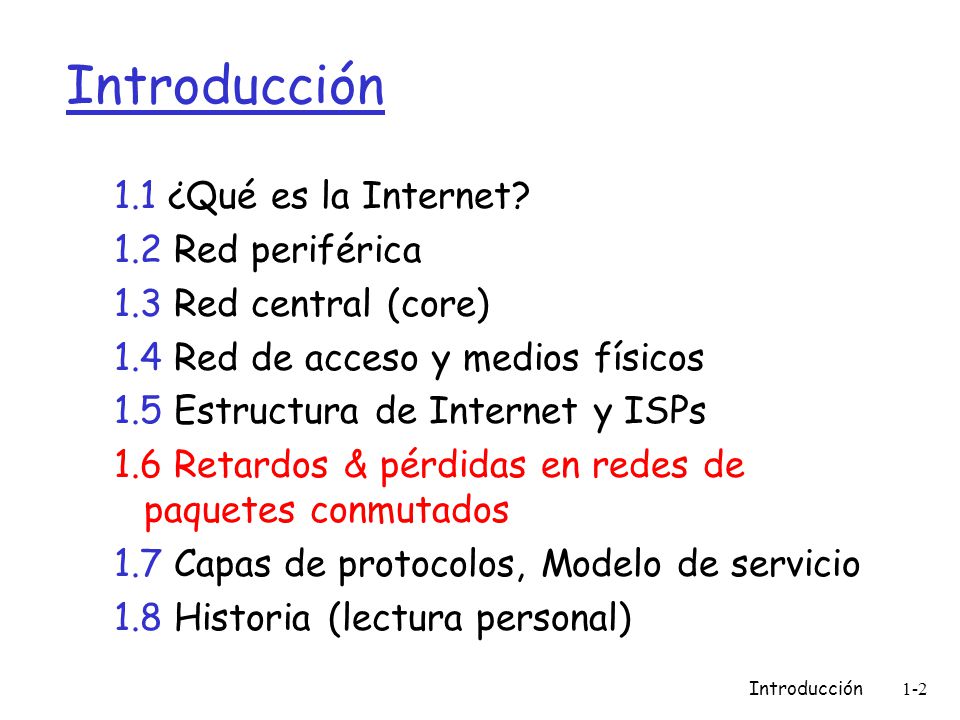 Introducción

1.1 ¿Qué es la Internet?
1.2 Red periférica
1.3 Red central (core)
1.4 Red de acceso y medios físicos
1.5 Estructura de Internet y ISPs
1.6 Retardos & pérdidas en redes de paquetes conmutados
1.7 Capas de protocolos, Modelo de servicio
1.8 Historia (lectura personal)

Introducción 1-2